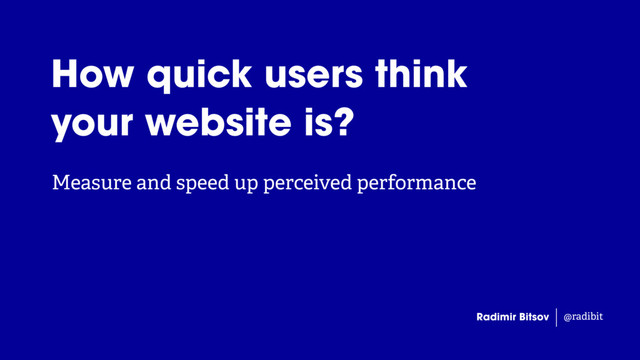 How quick users think your website is?

Measure and speed up perceived performance

Radimir Bitsov | @radibit